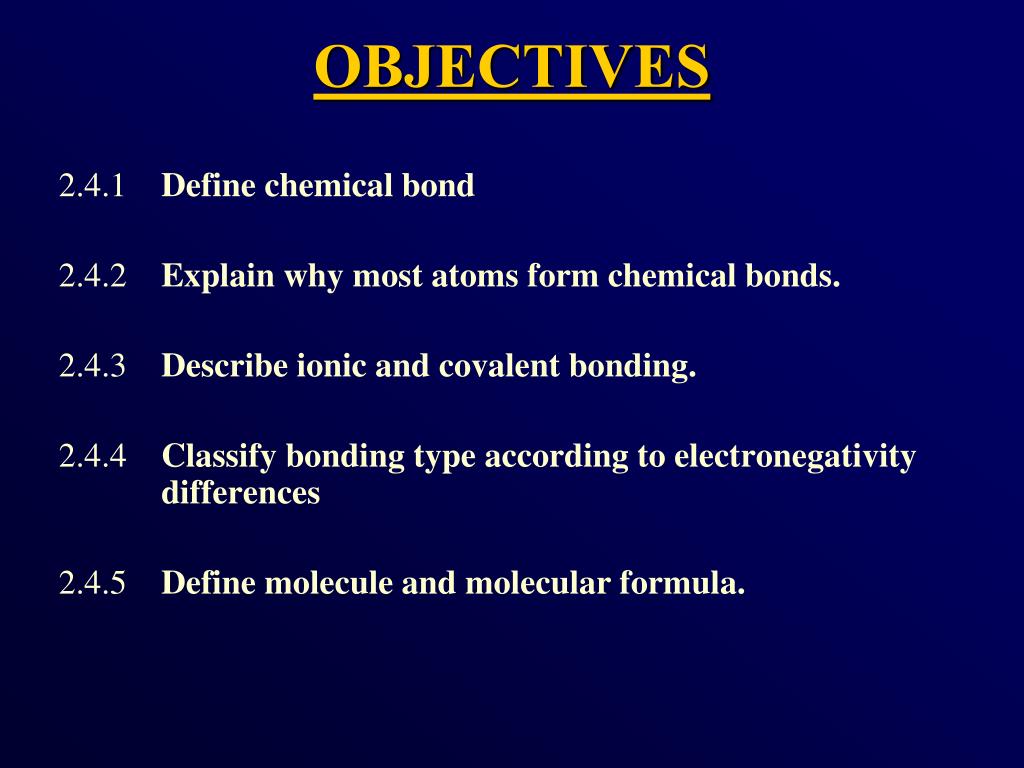 OBJECTIVES

2.4.1 Define chemical bond

2.4.2 Explain why most atoms form chemical bonds.

2.4.3 Describe ionic and covalent bonding.

2.4.4 Classify bonding type according to electronegativity differences

2.4.5 Define molecule and molecular formula.